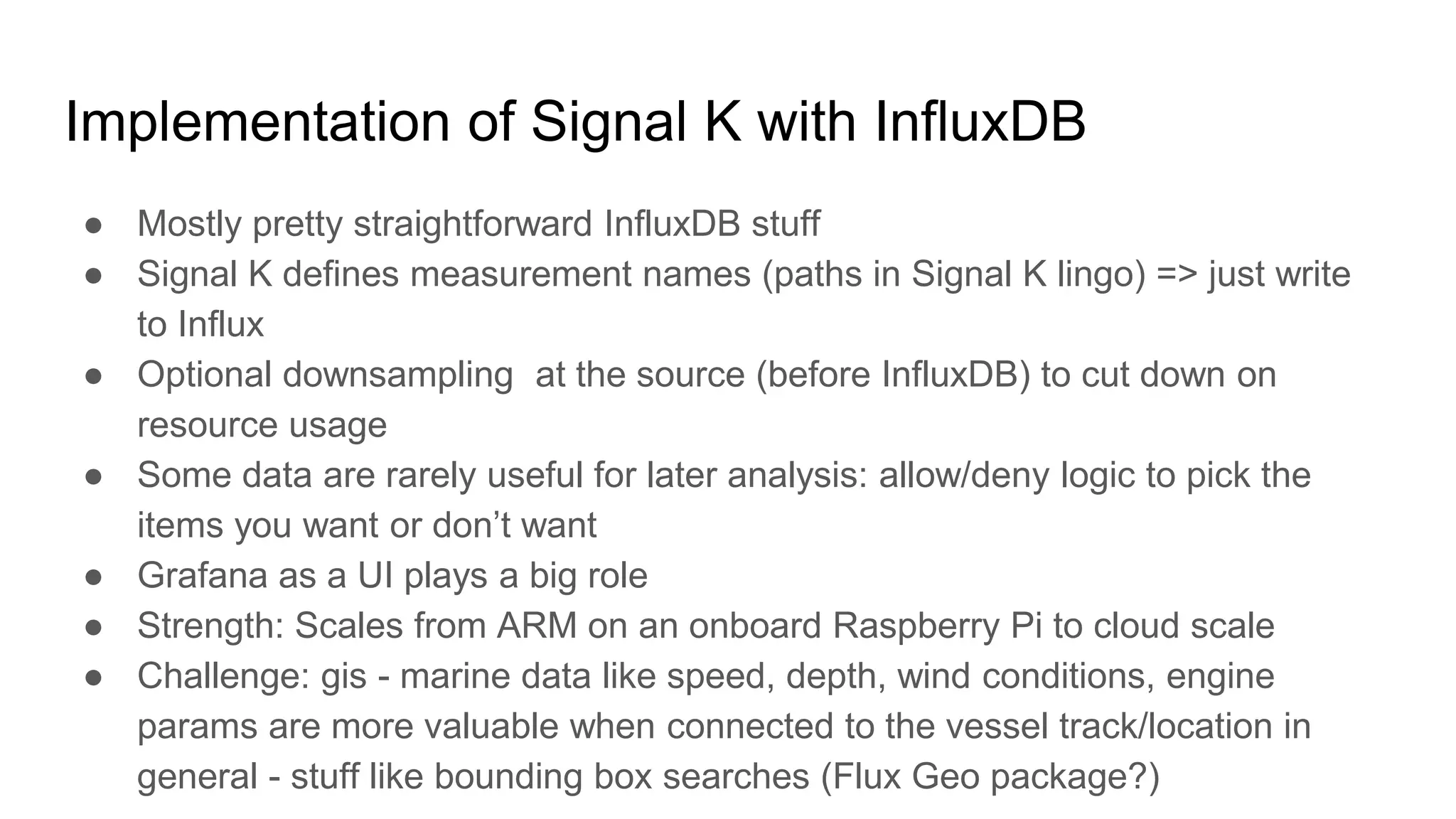 Implementation of Signal K with InfluxDB

● Mostly pretty straightforward InfluxDB stuff
● Signal K defines measurement names (paths in Signal K lingo) => just write to Influx
● Optional downsampling  at the source (before InfluxDB) to cut down on resource usage
● Some data are rarely useful for later analysis: allow/deny logic to pick the items you want or don’t want
● Grafana as a UI plays a big role
● Strength: Scales from ARM on an onboard Raspberry Pi to cloud scale
● Challenge: gis - marine data like speed, depth, wind conditions, engine params are more valuable when connected to the vessel track/location in general - stuff like bounding box searches (Flux Geo package?)